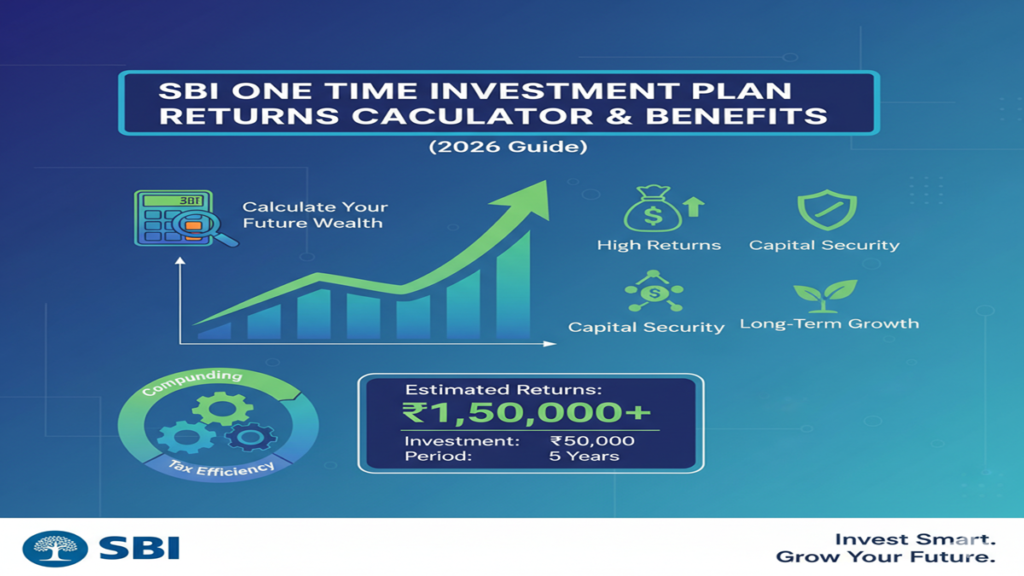 SBI ONE TIME INVESTMENT PLAN RETURNS CACULATOR & BENEFITS

(2026 Guide)

SBI

Calculate Your Future Wealth

High Returns

Capital Security

Capital Security

Long-Term Growth

Compunding

Tax Efficiency

Estimated Returns:
₹1,50,000+
Investment: ₹50,000
Period: 5 Years

SBI

Invest Smart.
Grow Your Future.